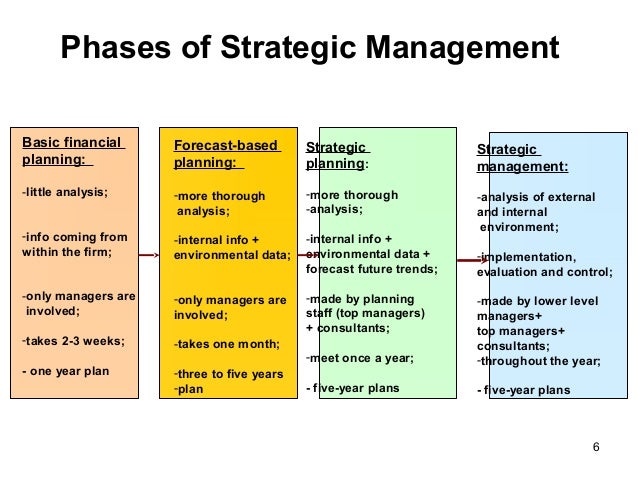 Phases of Strategic Management

Basic financial planning:

-little analysis;

-info coming from within the firm;

-only managers are involved;

-takes 2-3 weeks;

- one year plan

Forecast-based planning:

-more thorough analysis;

-internal info + environmental data;

-only managers are involved;

-takes one month;

-three to five years
-plan

Strategic planning:

-more thorough
-analysis;

-internal info + environmental data + forecast future trends;

-made by planning staff (top managers) + consultants;

-meet once a year;

- five-year plans

Strategic management:

-analysis of external and internal environment;

-implementation, evaluation and control;

-made by lower level managers+ top managers+ consultants;
-throughout the year;

- five-year plans

6